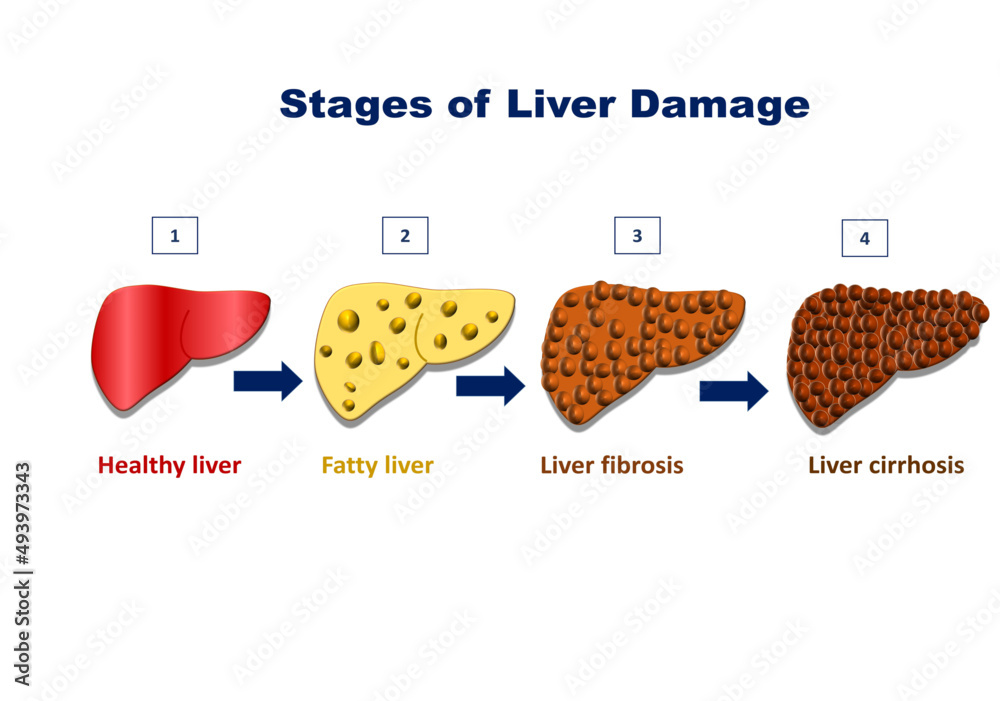 Stages of Liver Damage

1

2

3

4

Healthy liver

Fatty liver

Liver fibrosis

Liver cirrhosis

Adobe Stock | #493973343